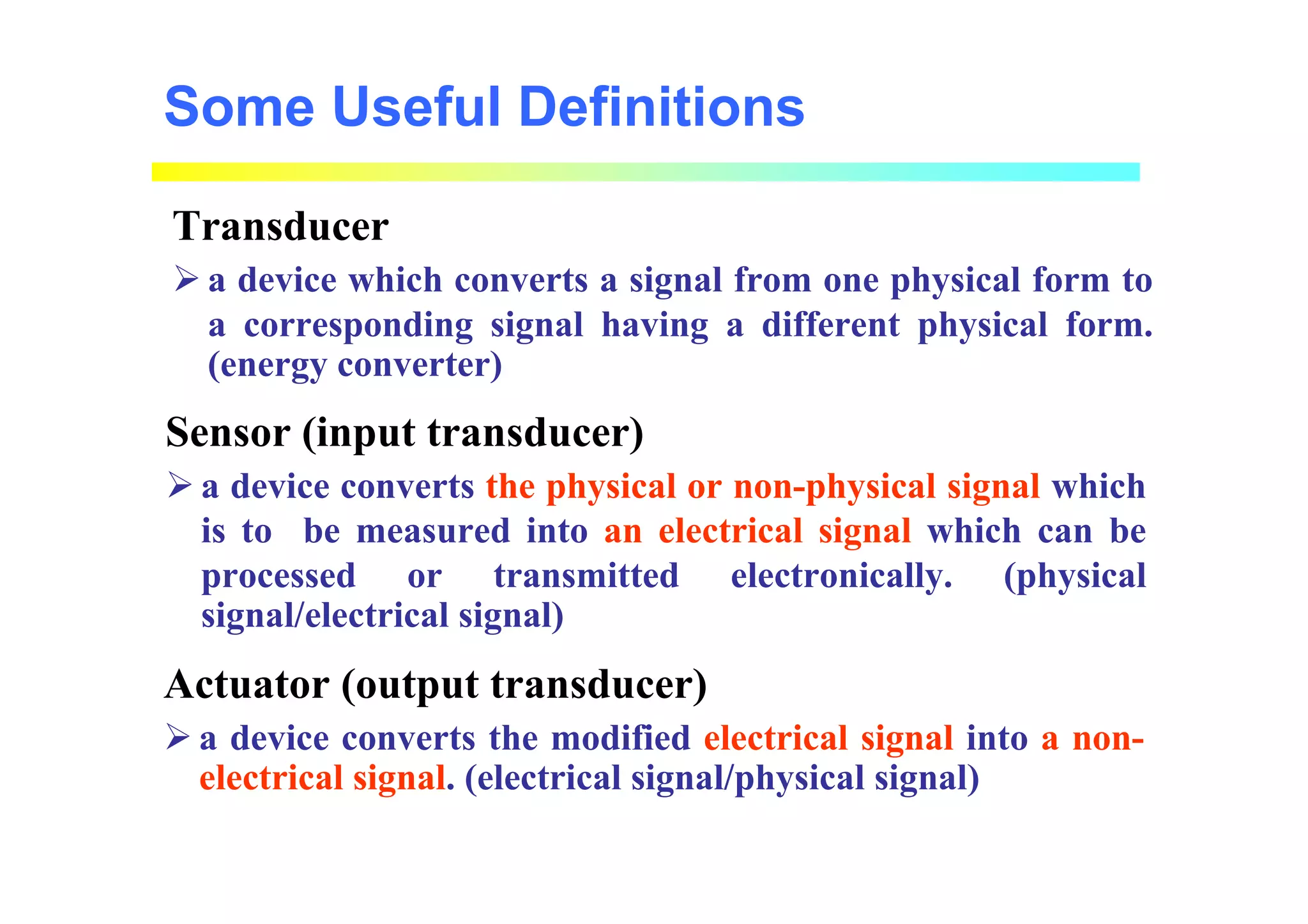 Some Useful Definitions

Transducer

➢ a device which converts a signal from one physical form to a corresponding signal having a different physical form. (energy converter)

Sensor (input transducer)

➢ a device converts the physical or non-physical signal which is to be measured into an electrical signal which can be processed or transmitted electronically. (physical signal/electrical signal)

Actuator (output transducer)

➢ a device converts the modified electrical signal into a non-electrical signal. (electrical signal/physical signal)